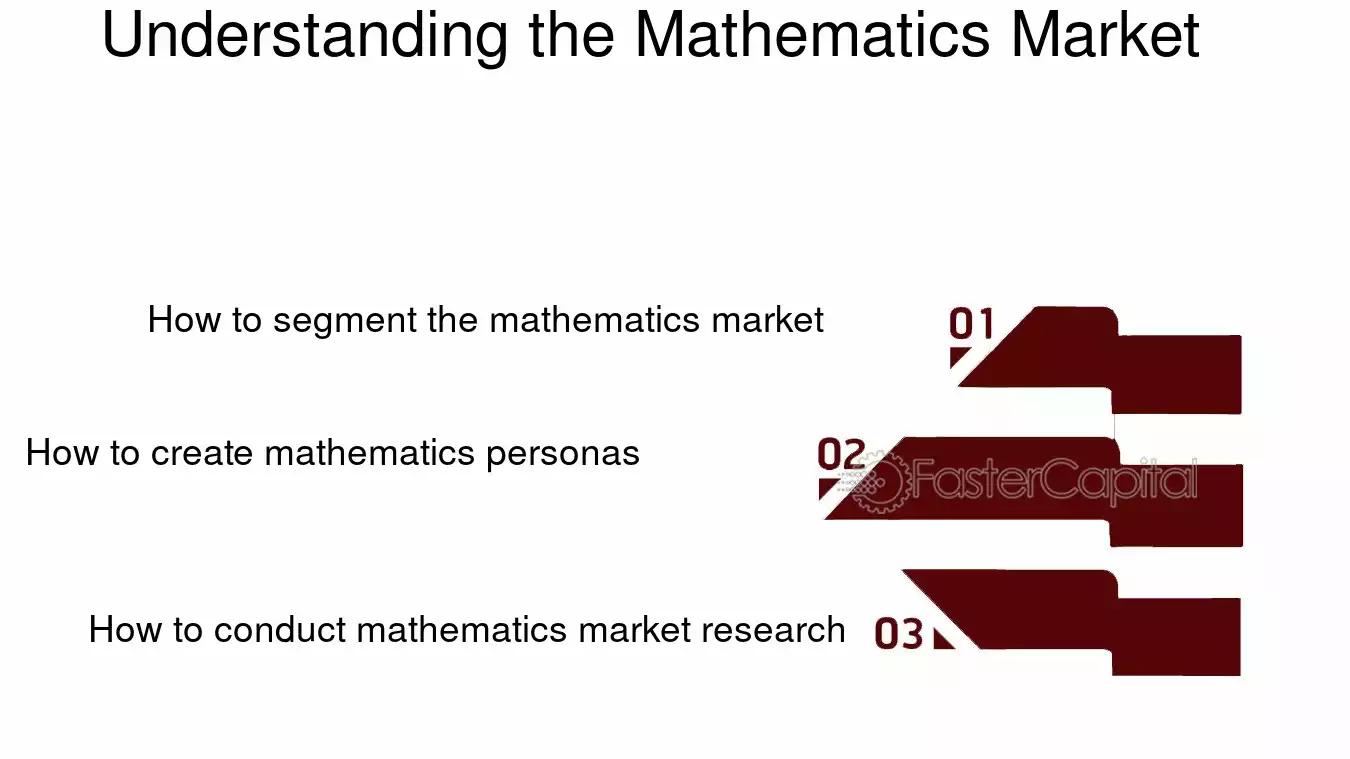 Understanding the Mathematics Market

How to segment the mathematics market

01

How to create mathematics personas

02

FasterCapital

How to conduct mathematics market research

03